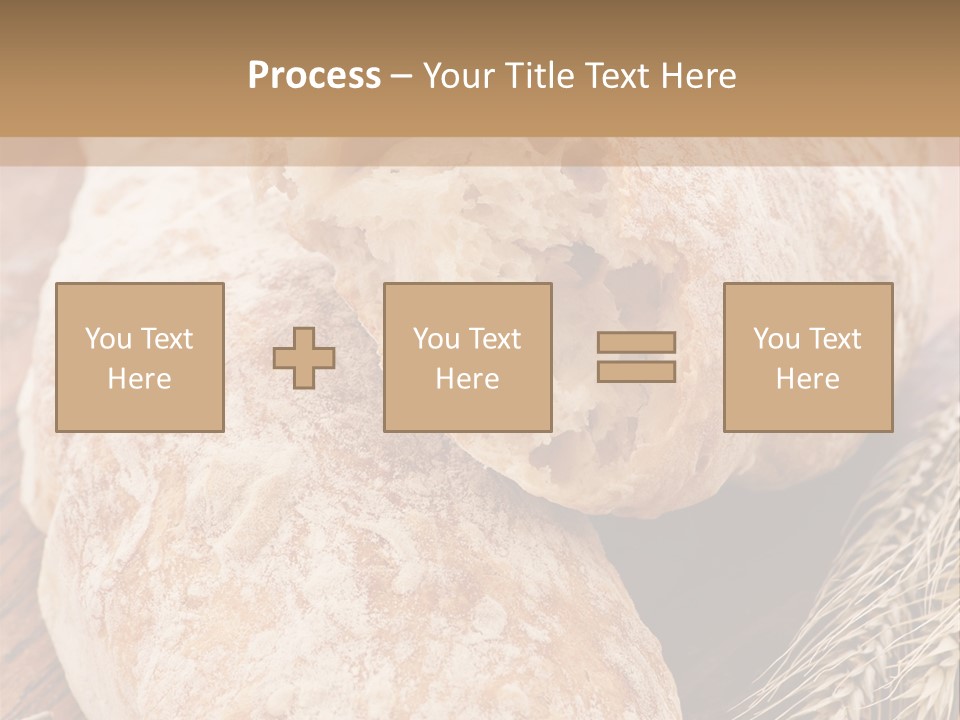 Process – Your Title Text Here

You Text Here

You Text Here

You Text Here